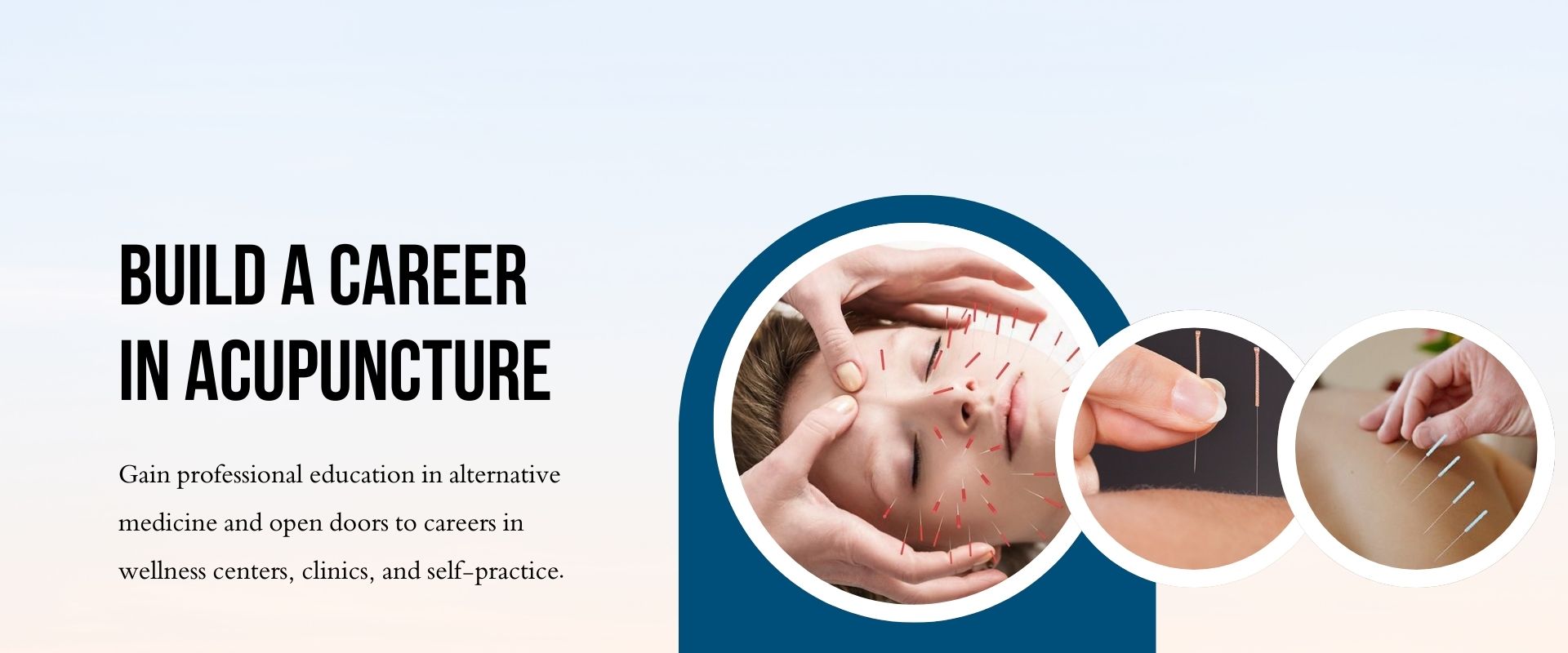 BUILD A CAREER IN ACUPUNCTURE

Gain professional education in alternative medicine and open doors to careers in wellness centers, clinics, and self-practice.